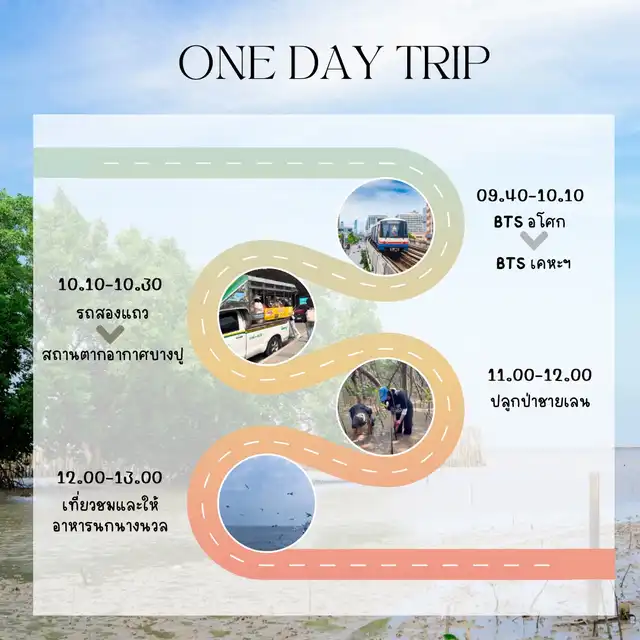 ONE DAY TRIP

09.40-10.10
BTS อโศก
BTS เคหะฯ

10.10-10.30
รถสองแถว
สถานตากอากาศบางปู

11.00-12.00
ปลูกป่าชายเลน

12.00-13.00
เที่ยวชมและให้อาหารนกนางนวล